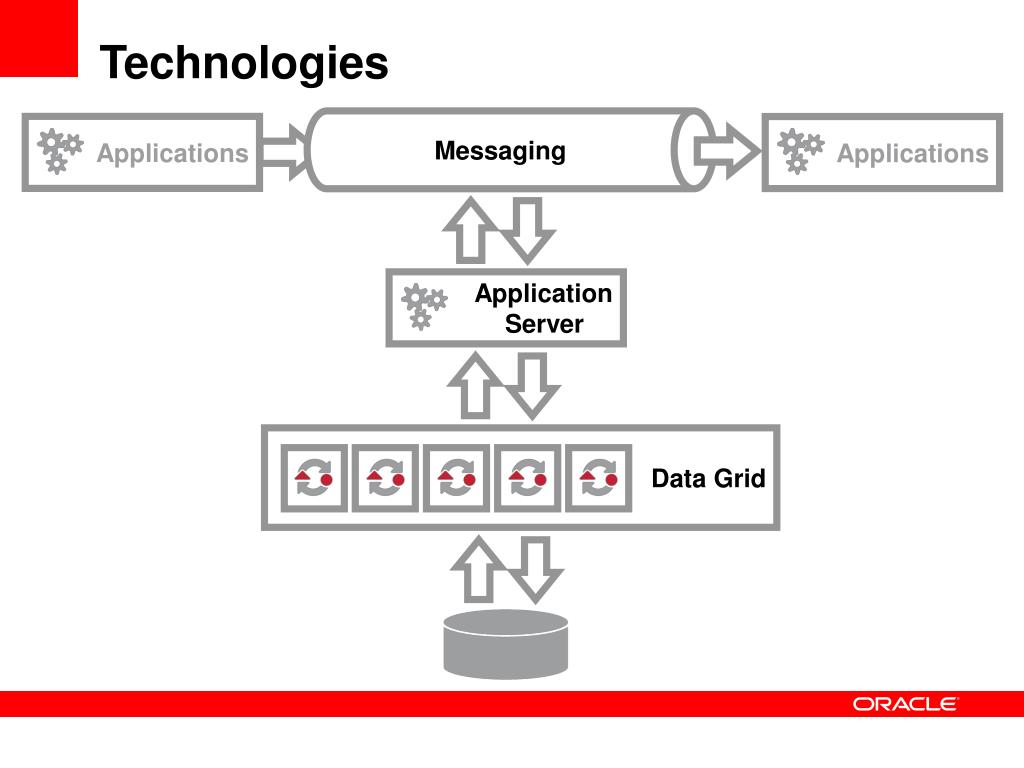 Technologies

Applications

Messaging

Applications

Application Server

Data Grid

ORACLE